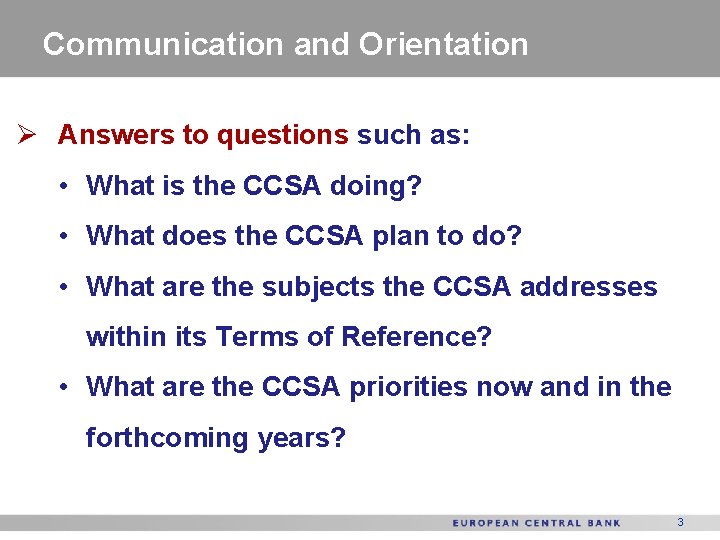 Communication and Orientation

➢ Answers to questions such as:

• What is the CCSA doing?

• What does the CCSA plan to do?

• What are the subjects the CCSA addresses within its Terms of Reference?

• What are the CCSA priorities now and in the forthcoming years?

EUROPEAN CENTRAL BANK 3